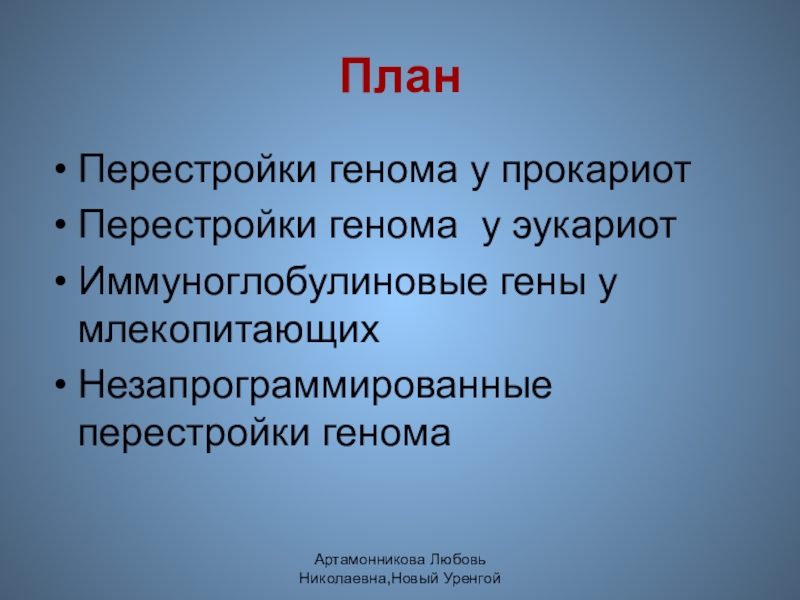 План

• Перестройки генома у прокариот
• Перестройки генома у эукариот
• Иммуноглобулиновые гены у млекопитающих
• Незапрограммированные перестройки генома

Артамонникова Любовь Николаевна,Новый Уренгой